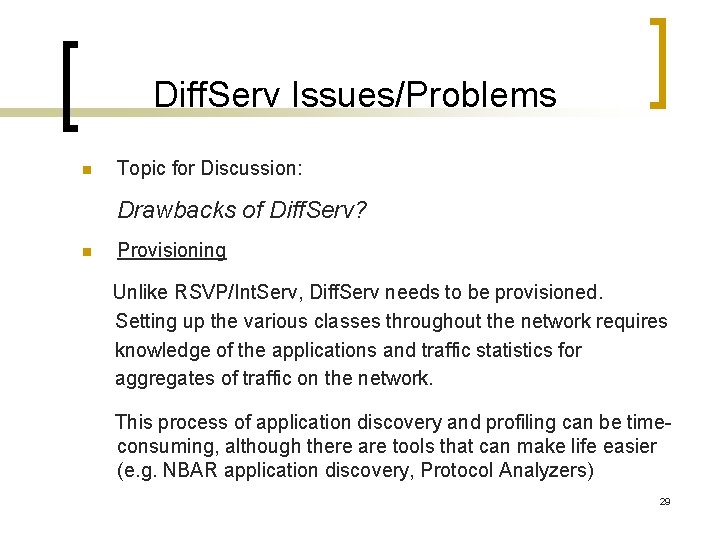 DiffServ Issues/Problems

Topic for Discussion:

Drawbacks of DiffServ?

Provisioning

Unlike RSVP/IntServ, DiffServ needs to be provisioned. Setting up the various classes throughout the network requires knowledge of the applications and traffic statistics for aggregates of traffic on the network.

This process of application discovery and profiling can be time-consuming, although there are tools that can make life easier (e.g. NBAR application discovery, Protocol Analyzers)

29